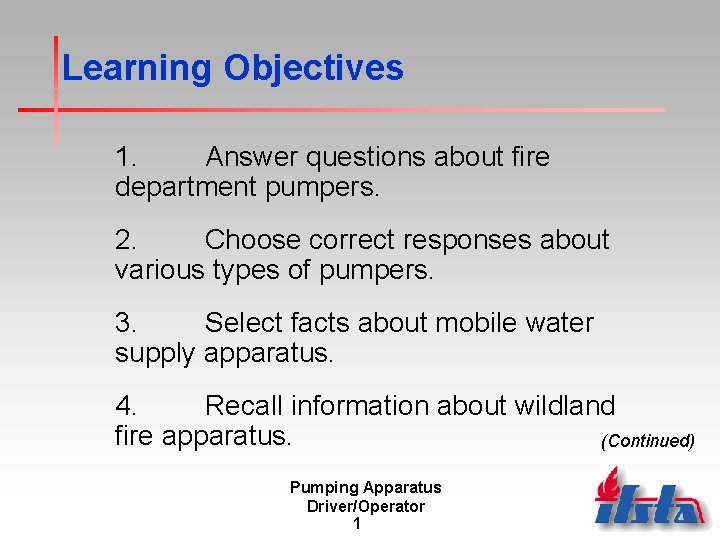 Learning Objectives

1. Answer questions about fire department pumpers.

2. Choose correct responses about various types of pumpers.

3. Select facts about mobile water supply apparatus.

4. Recall information about wildland fire apparatus.

(Continued)

Pumping Apparatus Driver/Operator
1

ifsta